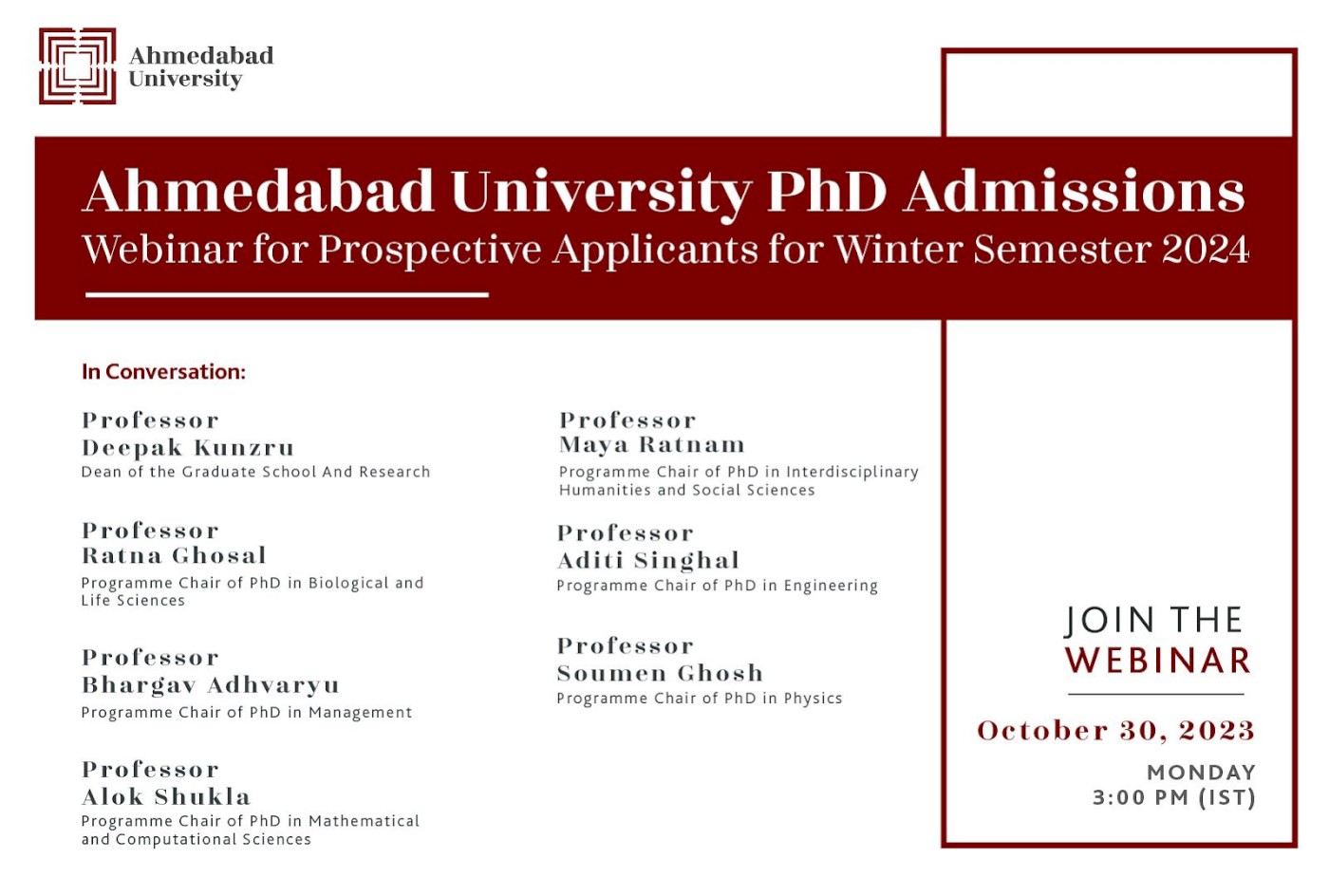 Ahmedabad University

Ahmedabad University PhD Admissions
Webinar for Prospective Applicants for Winter Semester 2024

In Conversation:

Professor
Deepak Kunzru
Dean of the Graduate School And Research

Professor
Ratna Ghosal
Programme Chair of PhD in Biological and Life Sciences

Professor
Bhargav Adhvaryu
Programme Chair of PhD in Management

Professor
Alok Shukla
Programme Chair of PhD in Mathematical and Computational Sciences

Professor
Maya Ratnam
Programme Chair of PhD in Interdisciplinary Humanities and Social Sciences

Professor
Aditi Singhal
Programme Chair of PhD in Engineering

Professor
Soumen Ghosh
Programme Chair of PhD in Physics

JOIN THE
WEBINAR

October 30, 2023
MONDAY
3:00 PM (IST)